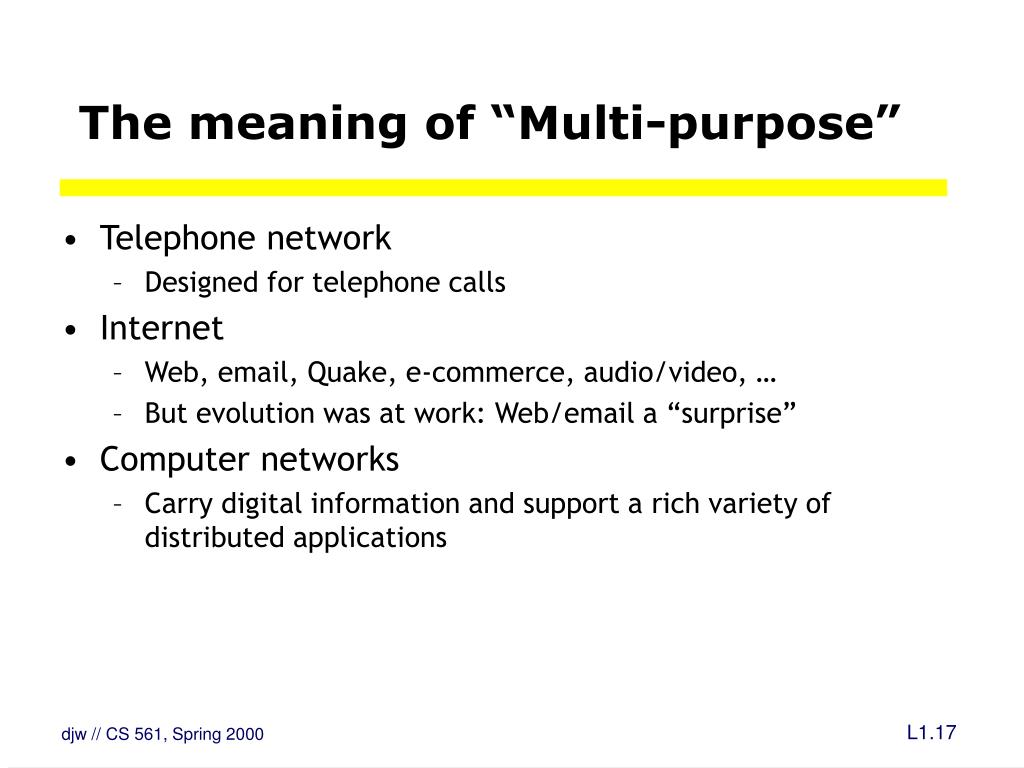 The meaning of “Multi-purpose”

• Telephone network
  – Designed for telephone calls
• Internet
  – Web, email, Quake, e-commerce, audio/video, …
  – But evolution was at work: Web/email a “surprise”
• Computer networks
  – Carry digital information and support a rich variety of distributed applications

djw // CS 561, Spring 2000

L1.17